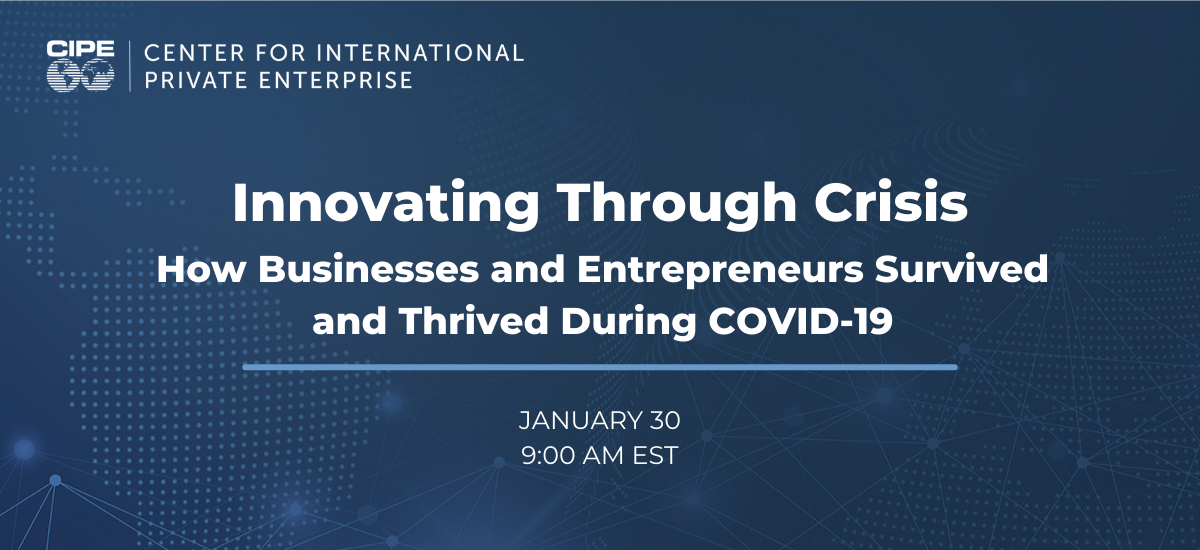 CIPE CENTER FOR INTERNATIONAL PRIVATE ENTERPRISE

Innovating Through Crisis

How Businesses and Entrepreneurs Survived and Thrived During COVID-19

JANUARY 30
9:00 AM EST